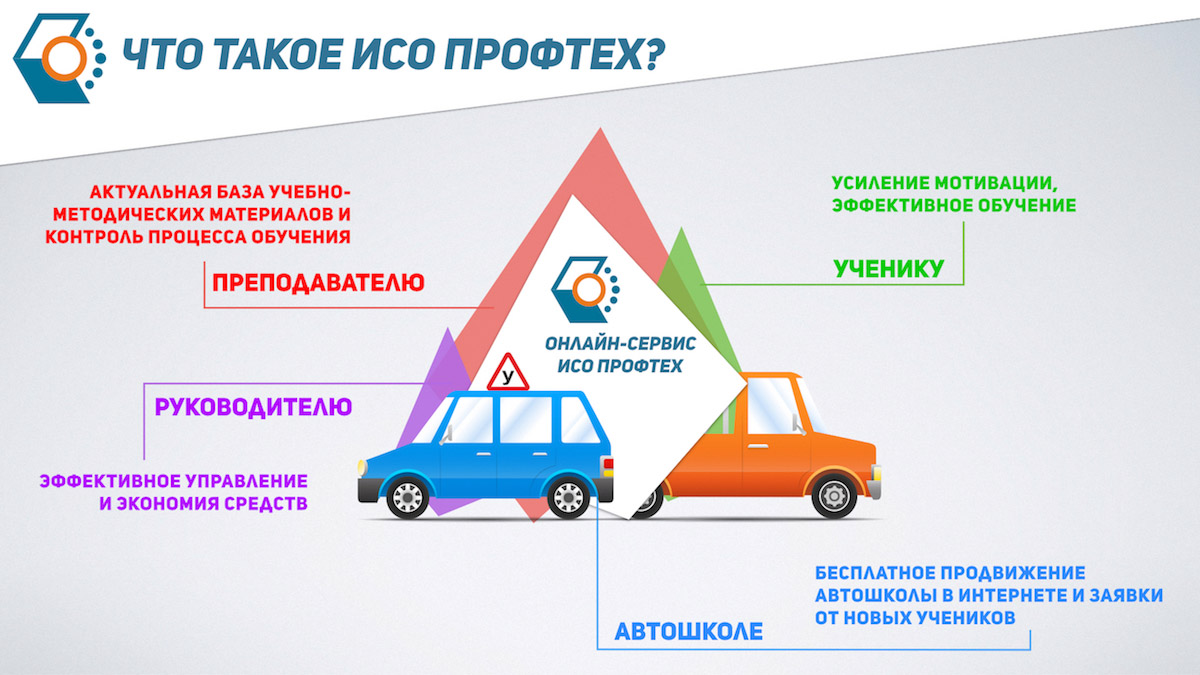 ЧТО ТАКОЕ ИСО ПРОФТЕХ?

АКТУАЛЬНАЯ БАЗА УЧЕБНО-МЕТОДИЧЕСКИХ МАТЕРИАЛОВ И КОНТРОЛЬ ПРОЦЕССА ОБУЧЕНИЯ

ПРЕПОДАВАТЕЛЮ

УСИЛЕНИЕ МОТИВАЦИИ, ЭФФЕКТИВНОЕ ОБУЧЕНИЕ

УЧЕНИКУ

ОНЛАЙН-СЕРВИС ИСО ПРОФТЕХ

У

РУКОВОДИТЕЛЮ

ЭФФЕКТИВНОЕ УПРАВЛЕНИЕ И ЭКОНОМИЯ СРЕДСТВ

БЕСПЛАТНОЕ ПРОДВИЖЕНИЕ АВТОШКОЛЫ В ИНТЕРНЕТЕ И ЗАЯВКИ ОТ НОВЫХ УЧЕНИКОВ

АВТОШКОЛЕ